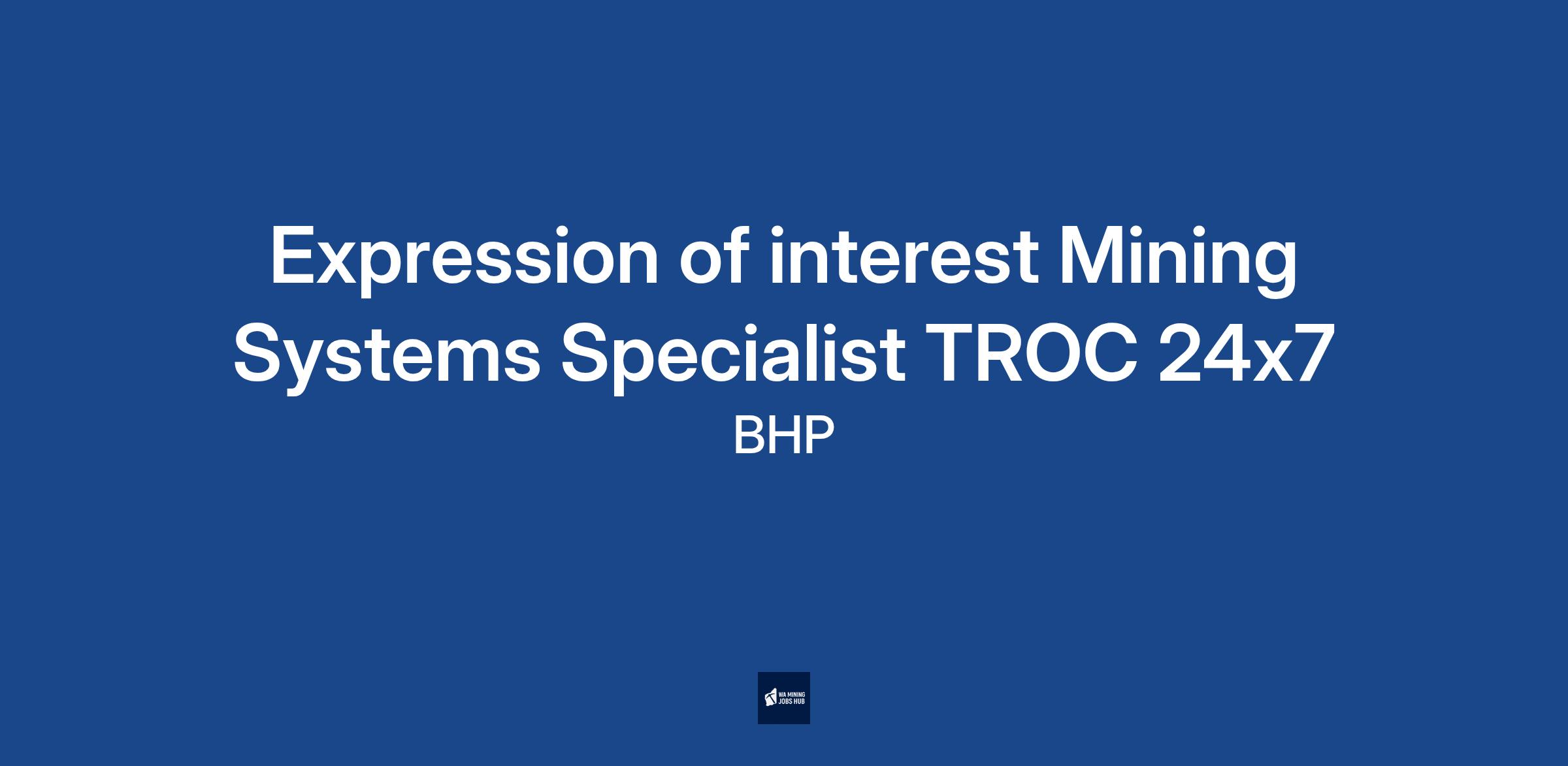 Expression of interest Mining Systems Specialist TROC 24x7

BHP

WA MINING JOBS HUB